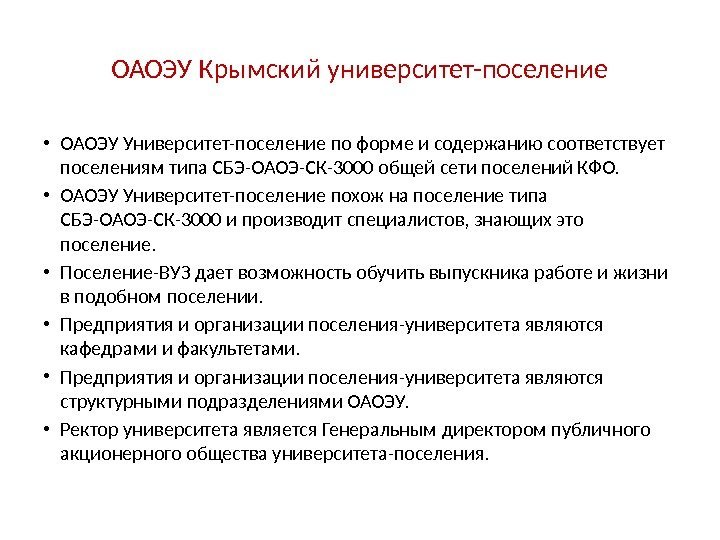 ОАОЭУ Крымский университет-поселение

• ОАОЭУ Университет-поселение по форме и содержанию соответствует поселениям типа СБЭ-ОАОЭ-СК-3000 общей сети поселений КФО.
• ОАОЭУ Университет-поселение похож на поселение типа СБЭ-ОАОЭ-СК-3000 и производит специалистов, знающих это поселение.
• Поселение-ВУЗ дает возможность обучить выпускника работе и жизни в подобном поселении.
• Предприятия и организации поселения-университета являются кафедрами и факультетами.
• Предприятия и организации поселения-университета являются структурными подразделениями ОАОЭУ.
• Ректор университета является Генеральным директором публичного акционерного общества университета-поселения.